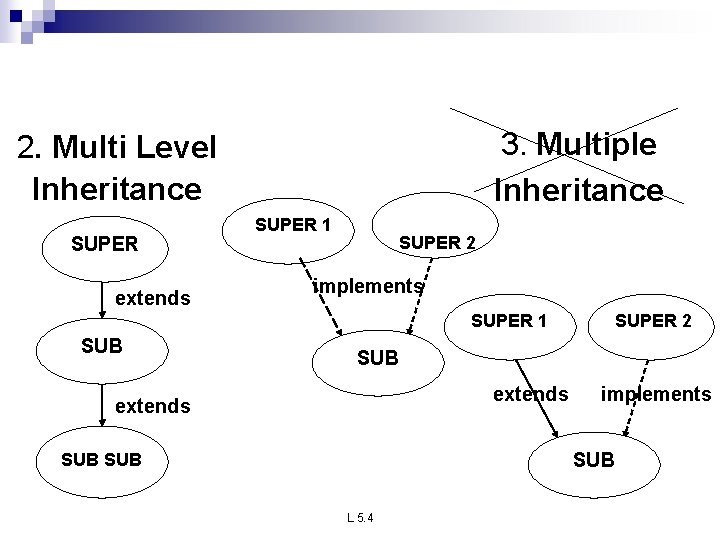 2. Multi Level Inheritance

SUPER

extends

SUB

extends

SUB SUB

3. Multiple Inheritance

SUPER 1

SUPER 2

implements

SUB

SUPER 1

SUPER 2

extends

implements

SUB

L 5.4